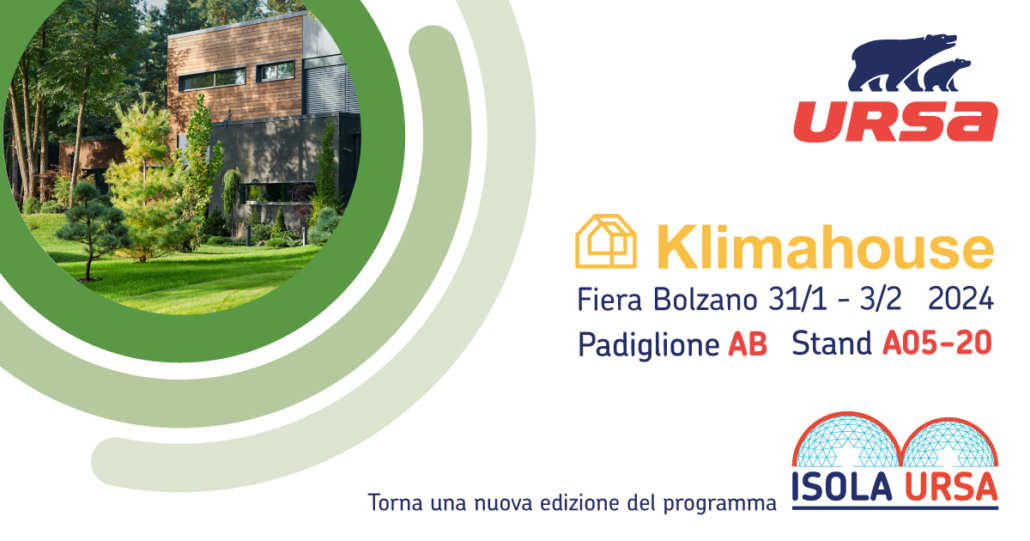 URSA

Klimahouse

Fiera Bolzano 31/1 - 3/2 2024

Padiglione AB Stand A05-20

Torna una nuova edizione del programma

ISOLA URSA